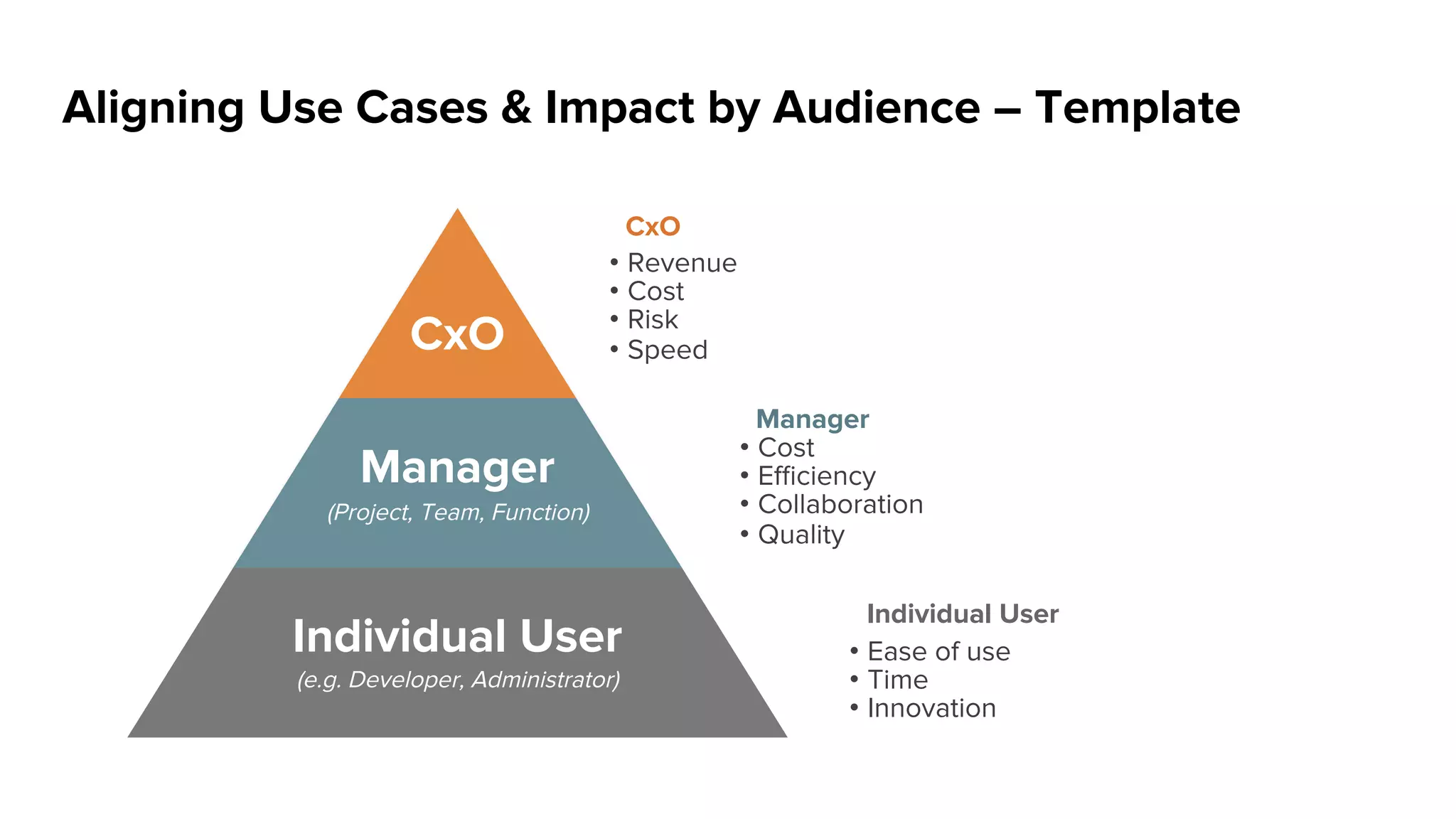 Aligning Use Cases & Impact by Audience – Template

CxO

Manager
(Project, Team, Function)

Individual User
(e.g. Developer, Administrator)

CxO
• Revenue
• Cost
• Risk
• Speed

Manager
• Cost
• Efficiency
• Collaboration
• Quality

Individual User
• Ease of use
• Time
• Innovation